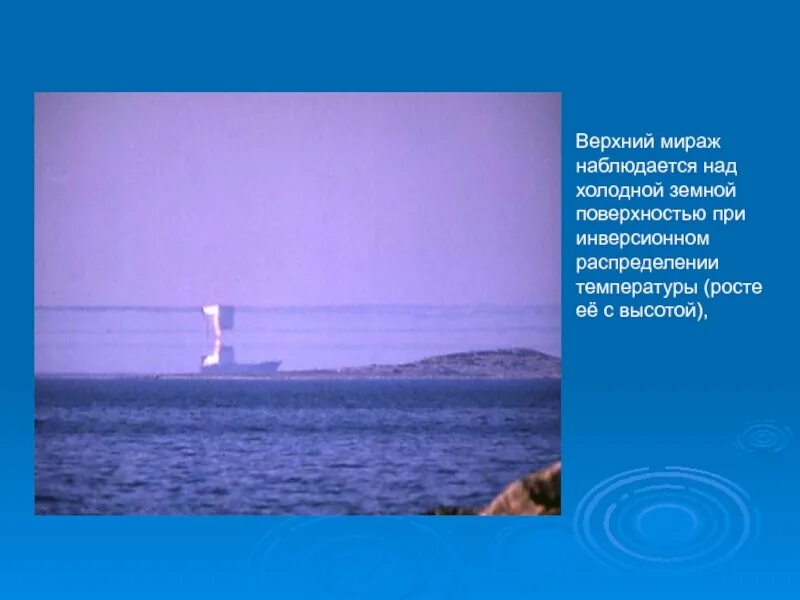 Верхний мираж наблюдается над холодной земной поверхностью при инверсионном распределении температуры (росте её с высотой),